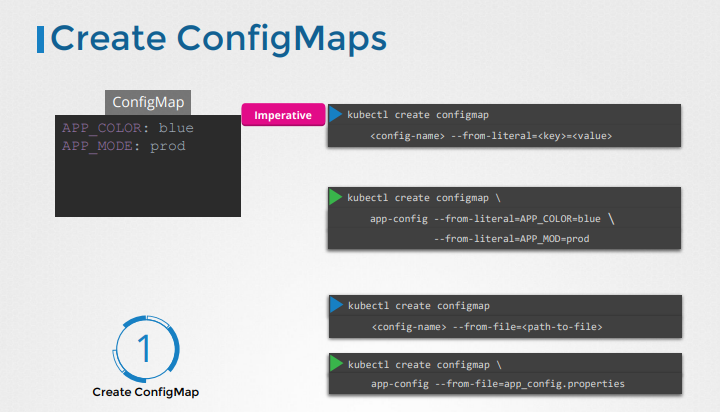 Create ConfigMaps

ConfigMap

APP_COLOR: blue
APP_MODE: prod

Imperative

kubectl create configmap
<config-name> --from-literal=<key>=<value>

kubectl create configmap \
app-config --from-literal=APP_COLOR=blue \
--from-literal=APP_MOD=prod

kubectl create configmap
<config-name> --from-file=<path-to-file>

kubectl create configmap \
app-config --from-file=app_config.properties

1
Create ConfigMap